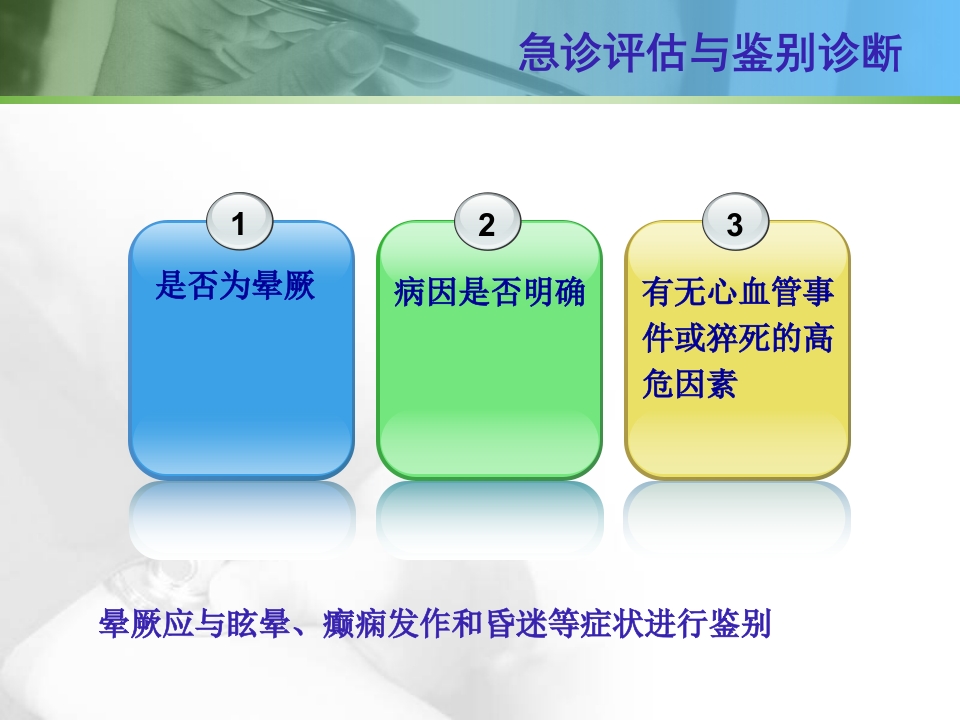 急诊评估与鉴别诊断

1
是否为晕厥

2
病因是否明确

3
有无心血管事件或猝死的高危因素

晕厥应与眩晕、癫痫发作和昏迷等症状进行鉴别